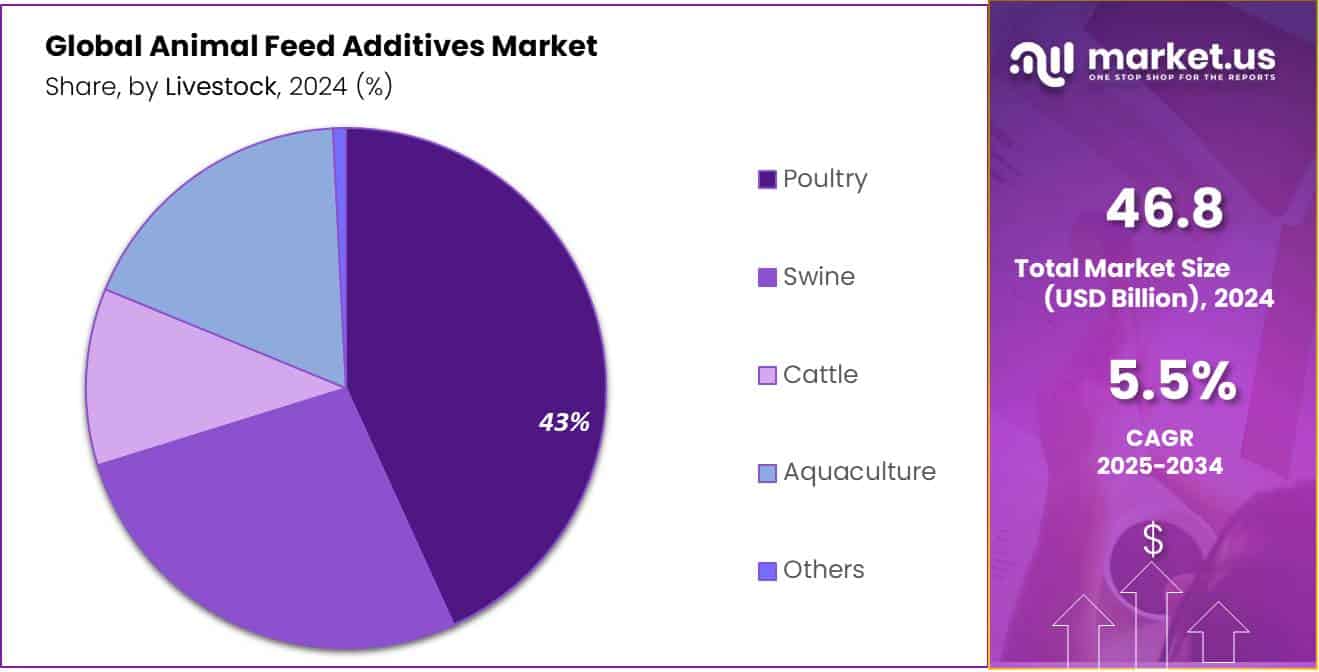 Global Animal Feed Additives Market
Share, by Livestock, 2024 (%)

43%

Poultry
Swine
Cattle
Aquaculture
Others

market.us
ONE STOP SHOP FOR THE REPORTS

46.8
Total Market Size (USD Billion), 2024

5.5%
CAGR
2025-2034

$